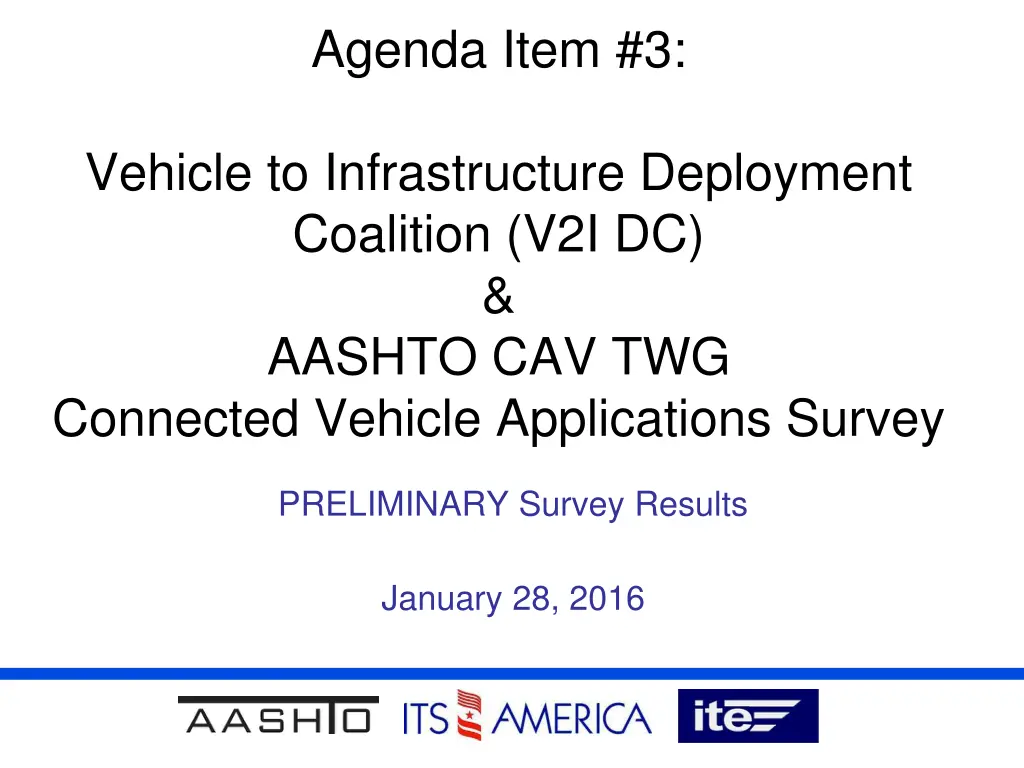 Agenda Item #3:

Vehicle to Infrastructure Deployment Coalition (V2I DC)
&
AASHTO CAV TWG
Connected Vehicle Applications Survey

PRELIMINARY Survey Results

January 28, 2016

AASHTO ITS AMERICA ite